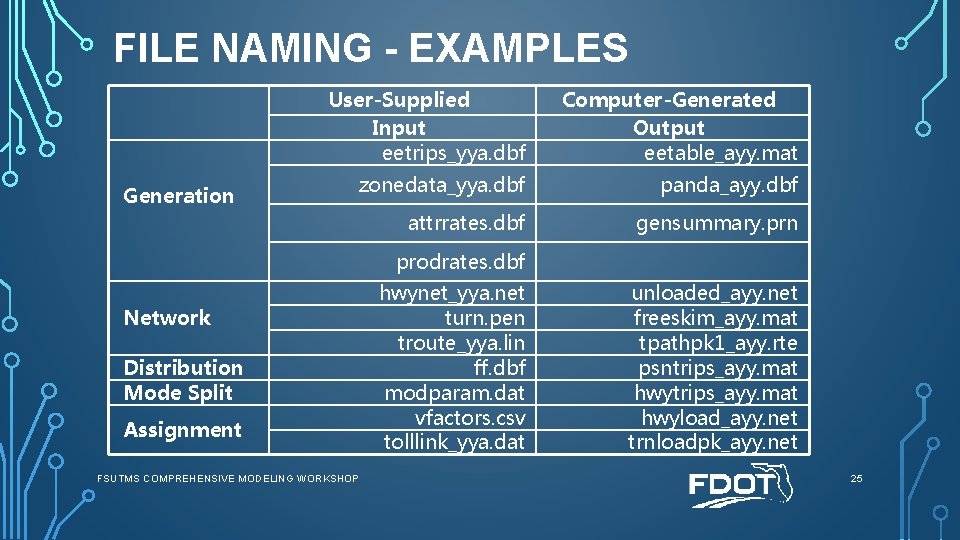 FILE NAMING - EXAMPLES

| | User-Supplied Input | Computer-Generated Output |
|---|---|---|
| Generation | eetrips_yya.dbf | eetable_ayy.mat |
| | zonedata_yya.dbf | panda_ayy.dbf |
| | attrrates.dbf | gensummary.prn |
| | prodrates.dbf | |
| Network | hwynet_yya.net | unloaded_ayy.net |
| | turn.pen | freeskim_ayy.mat |
| | troute_yya.lin | tpathpk1_ayy.rte |
| Distribution | ff.dbf | psntrips_ayy.mat |
| Mode Split | modparam.dat | hwytrips_ayy.mat |
| Assignment | vfactors.csv | hwyload_ayy.net |
| | tolllink_yya.dat | trnloadpk_ayy.net |

FSUTMS COMPREHENSIVE MODELING WORKSHOP

FDOT

25